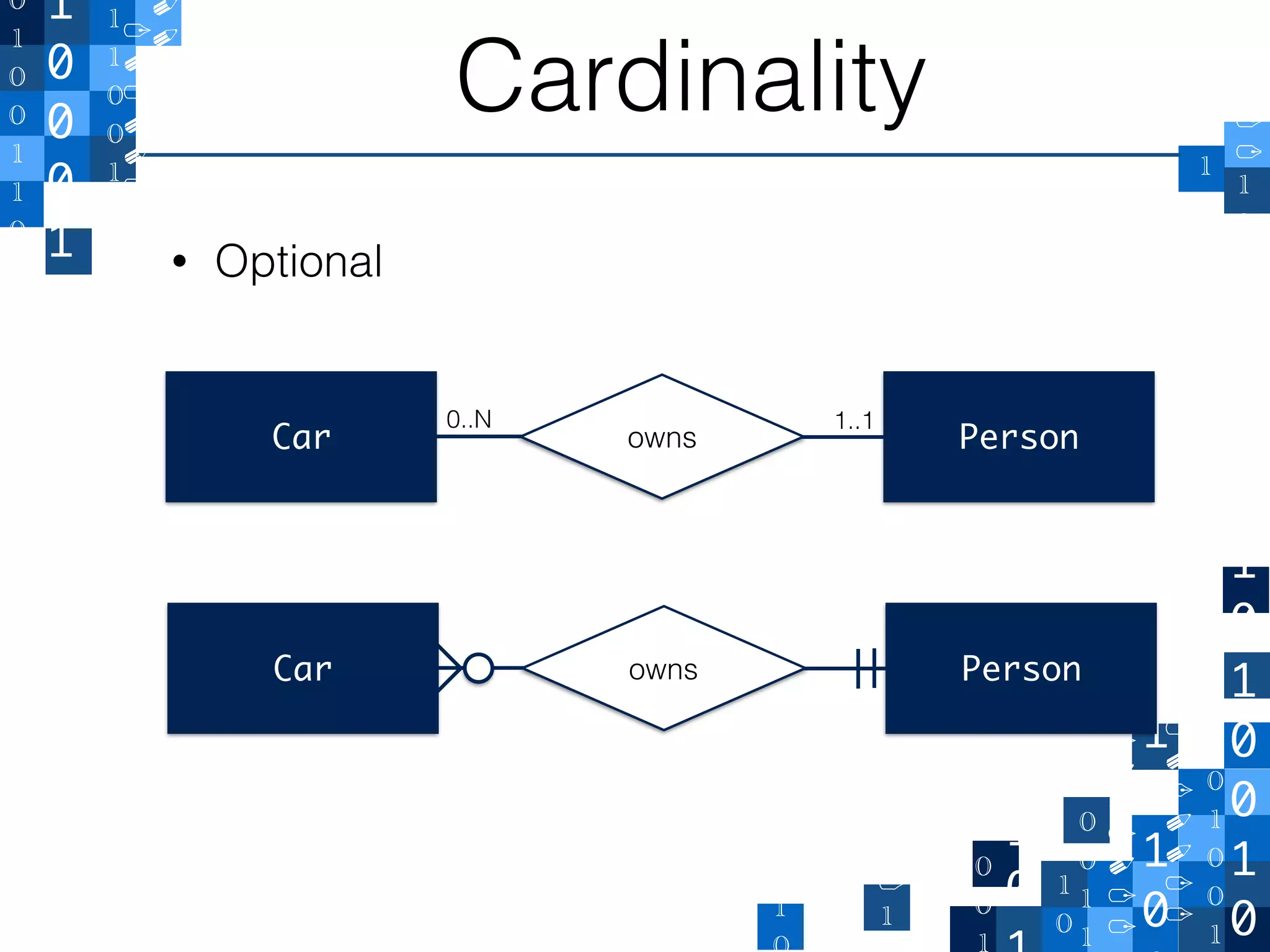 Cardinality

• Optional

Car 0..N owns 1..1 Person

Car owns Person